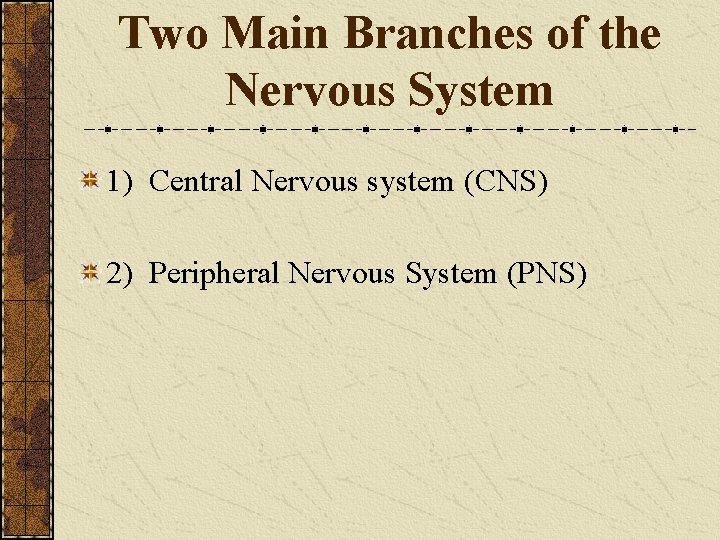 Two Main Branches of the Nervous System

1) Central Nervous system (CNS)

2) Peripheral Nervous System (PNS)